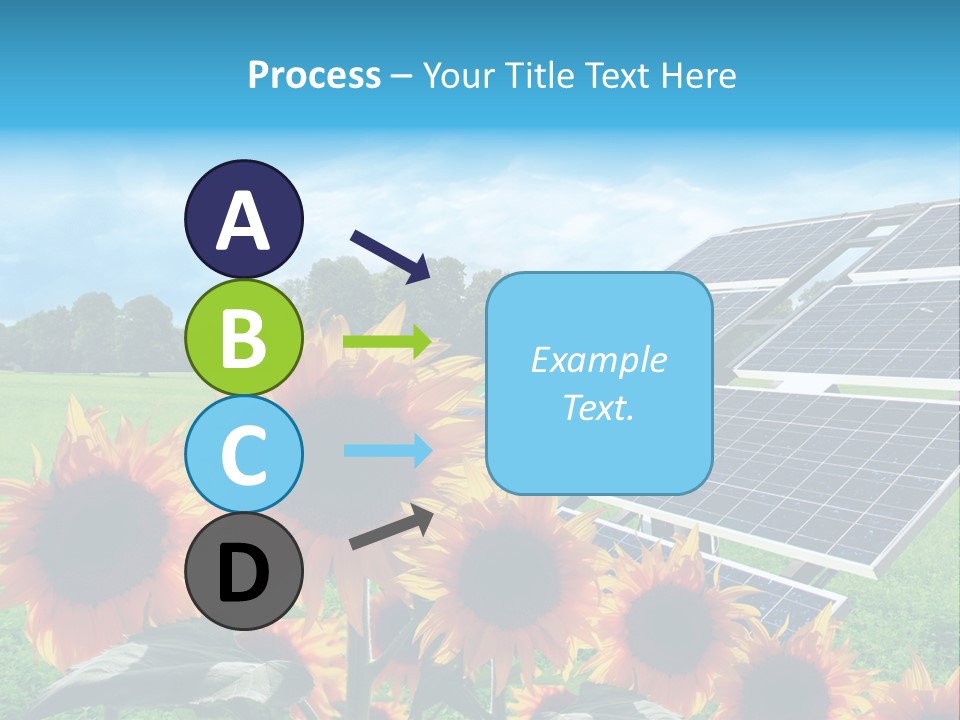 Process – Your Title Text Here

A

B

C

D

Example Text.